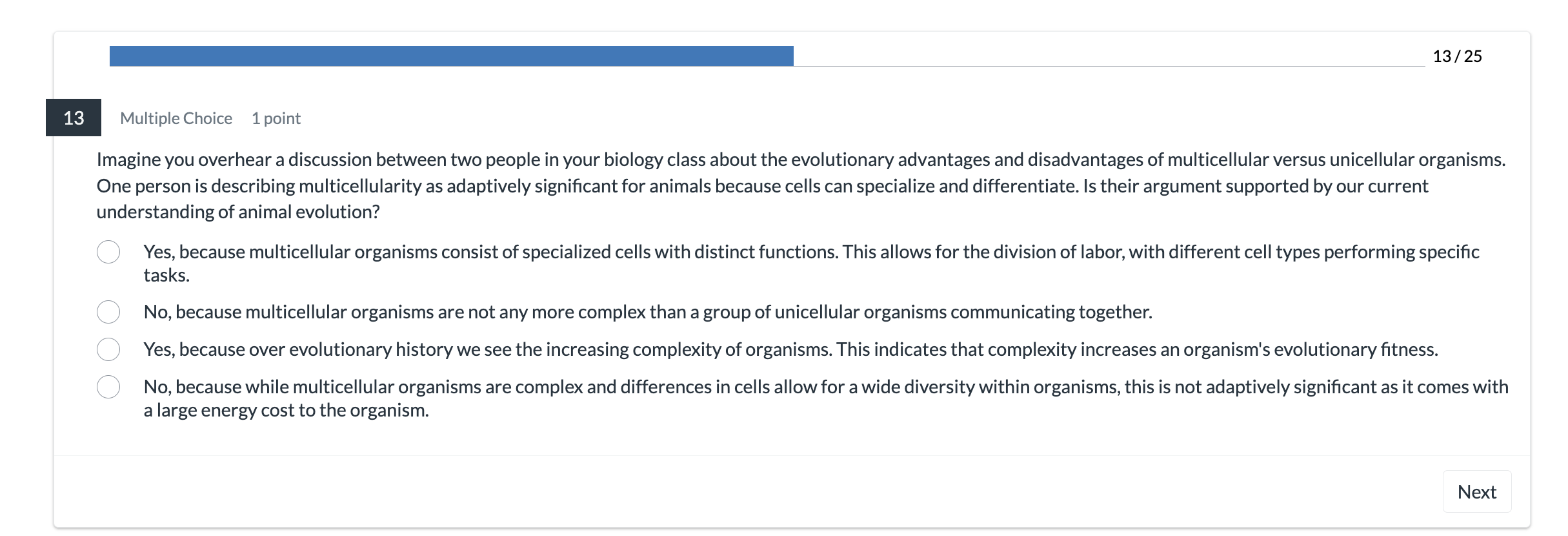 13 / 25

13 Multiple Choice 1 point

Imagine you overhear a discussion between two people in your biology class about the evolutionary advantages and disadvantages of multicellular versus unicellular organisms. One person is describing multicellularity as adaptively significant for animals because cells can specialize and differentiate. Is their argument supported by our current understanding of animal evolution?

Yes, because multicellular organisms consist of specialized cells with distinct functions. This allows for the division of labor, with different cell types performing specific tasks.

No, because multicellular organisms are not any more complex than a group of unicellular organisms communicating together.

Yes, because over evolutionary history we see the increasing complexity of organisms. This indicates that complexity increases an organism's evolutionary fitness.

No, because while multicellular organisms are complex and differences in cells allow for a wide diversity within organisms, this is not adaptively significant as it comes with a large energy cost to the organism.

Next